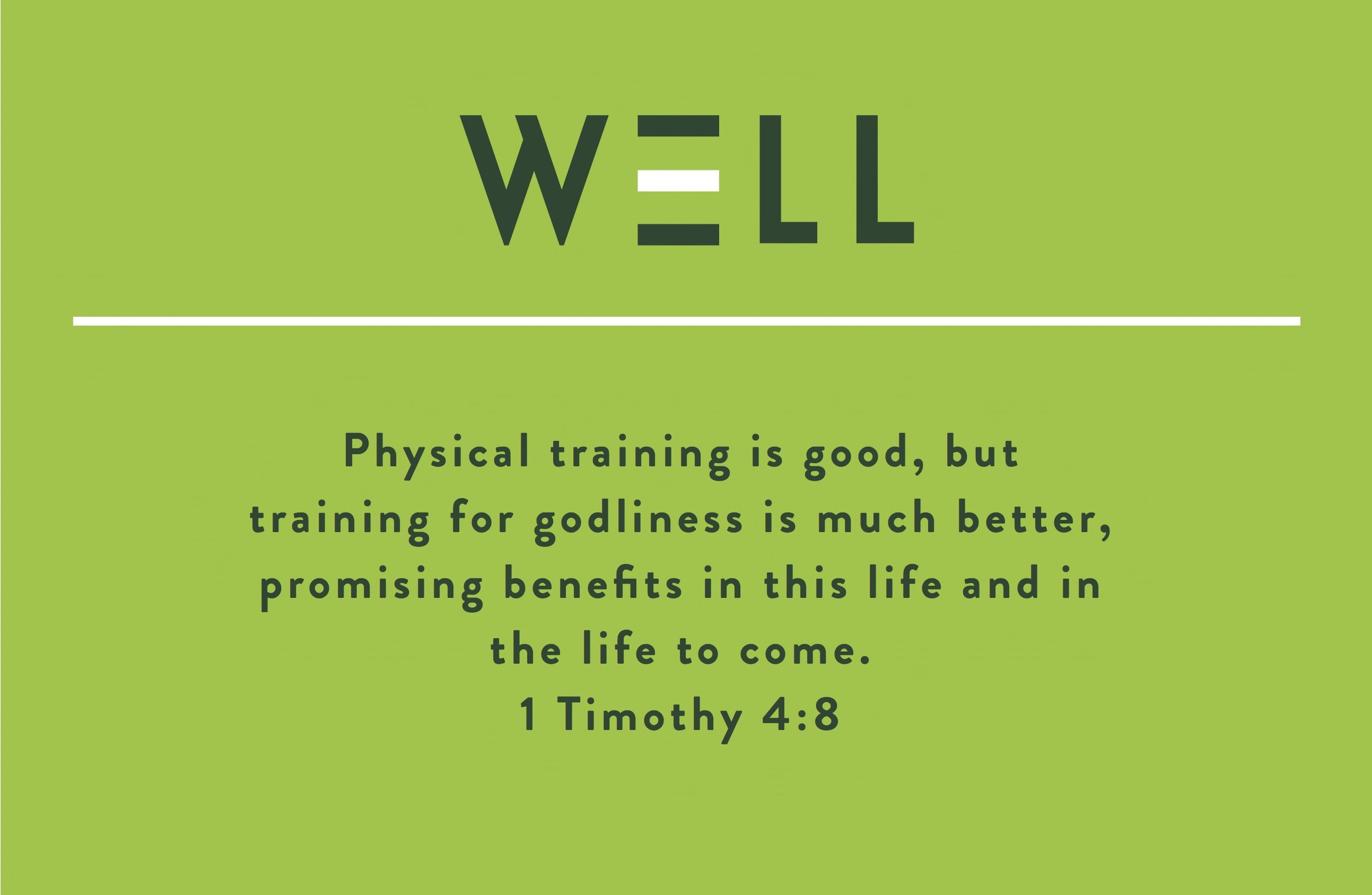 WELL

Physical training is good, but training for godliness is much better, promising benefits in this life and in the life to come.
1 Timothy 4:8